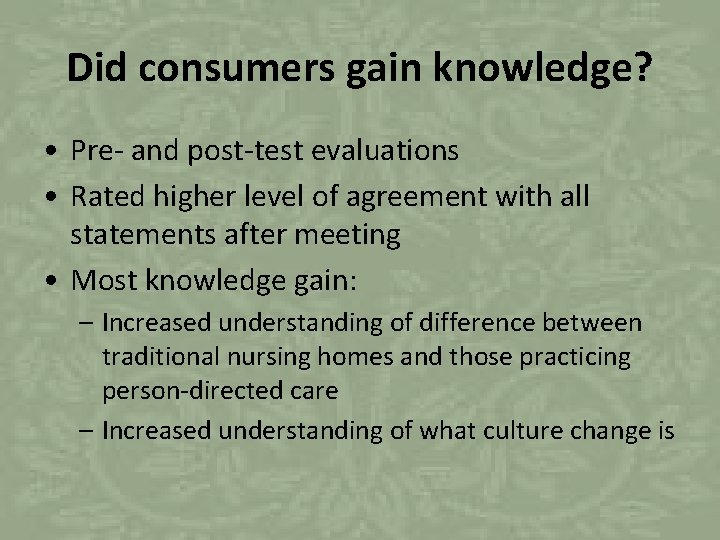 Did consumers gain knowledge?

• Pre- and post-test evaluations
• Rated higher level of agreement with all statements after meeting
• Most knowledge gain:
– Increased understanding of difference between traditional nursing homes and those practicing person-directed care
– Increased understanding of what culture change is